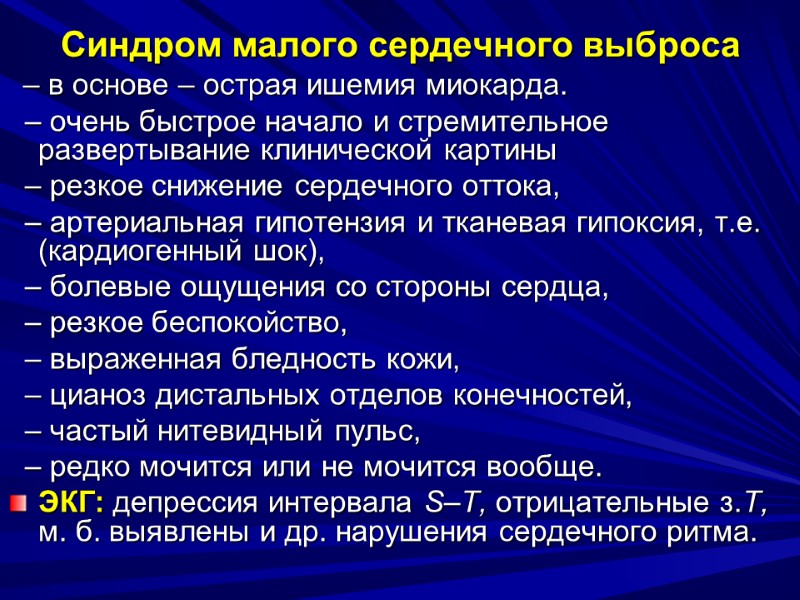 Синдром малого сердечного выброса

– в основе – острая ишемия миокарда.

– очень быстрое начало и стремительное развертывание клинической картины

– резкое снижение сердечного оттока,

– артериальная гипотензия и тканевая гипоксия, т.е. (кардиогенный шок),

– болевые ощущения со стороны сердца,

– резкое беспокойство,

– выраженная бледность кожи,

– цианоз дистальных отделов конечностей,

– частый нитевидный пульс,

– редко мочится или не мочится вообще.

ЭКГ: депрессия интервала S–T, отрицательные з.T, м. б. выявлены и др. нарушения сердечного ритма.